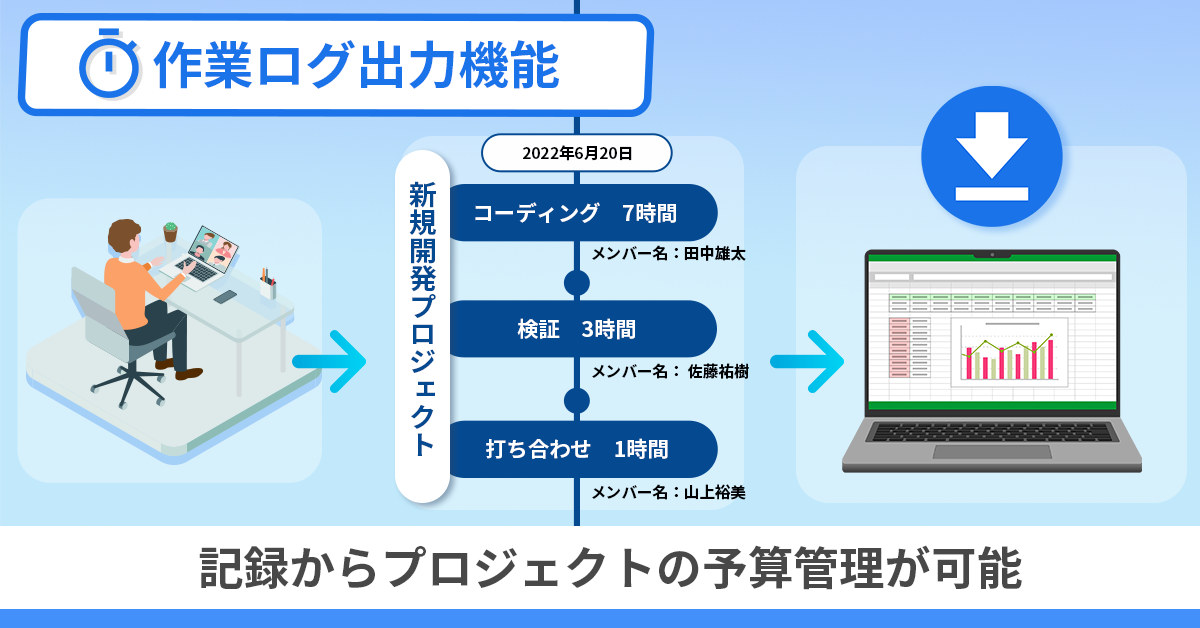 作業ログ出力機能

2022年6月20日

新規開発プロジェクト

コーディング　7時間
メンバー名：田中雄太

検証　3時間
メンバー名：佐藤祐樹

打ち合わせ　1時間
メンバー名：山上裕美

記録からプロジェクトの予算管理が可能